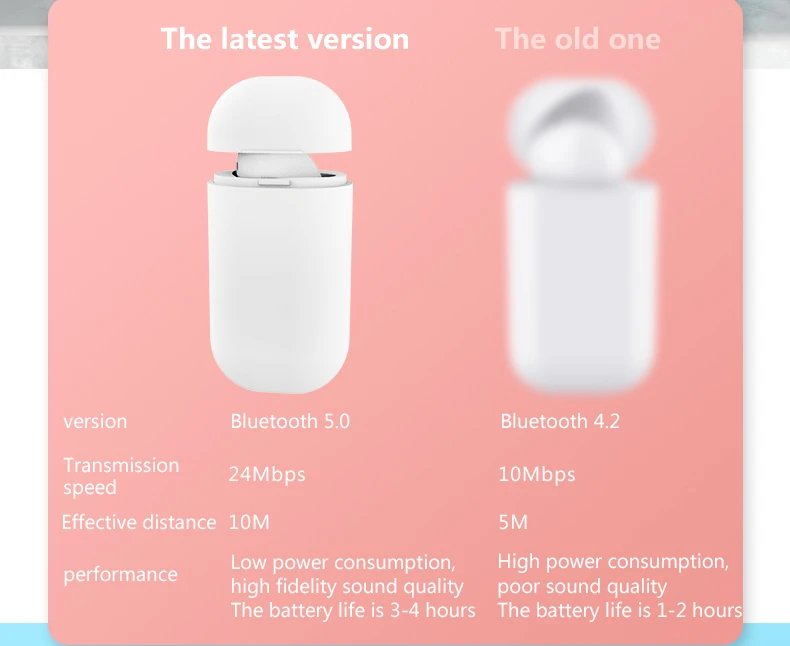 | | The latest version | The old one |
|---|---|---|
| version | Bluetooth 5.0 | Bluetooth 4.2 |
| Transmission speed | 24Mbps | 10Mbps |
| Effective distance | 10M | 5M |
| performance | Low power consumption, high fidelity sound quality The battery life is 3-4 hours | High power consumption, poor sound quality The battery life is 1-2 hours |